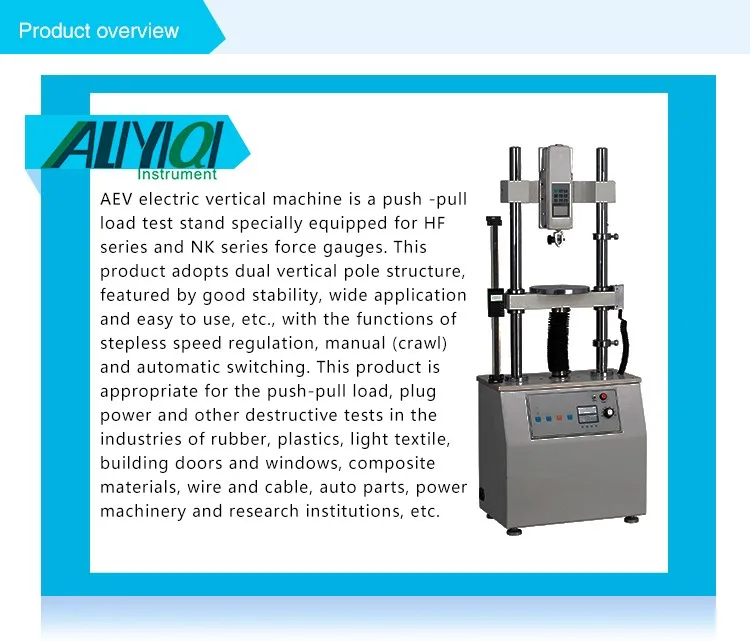 Product overview

ALIYIQI
Instrument

AEV electric vertical machine is a push -pull load test stand specially equipped for HF series and NK series force gauges. This product adopts dual vertical pole structure, featured by good stability, wide application and easy to use, etc., with the functions of stepless speed regulation, manual (crawl) and automatic switching. This product is appropriate for the push-pull load, plug power and other destructive tests in the industries of rubber, plastics, light textile, building doors and windows, composite materials, wire and cable, auto parts, power machinery and research institutions, etc.